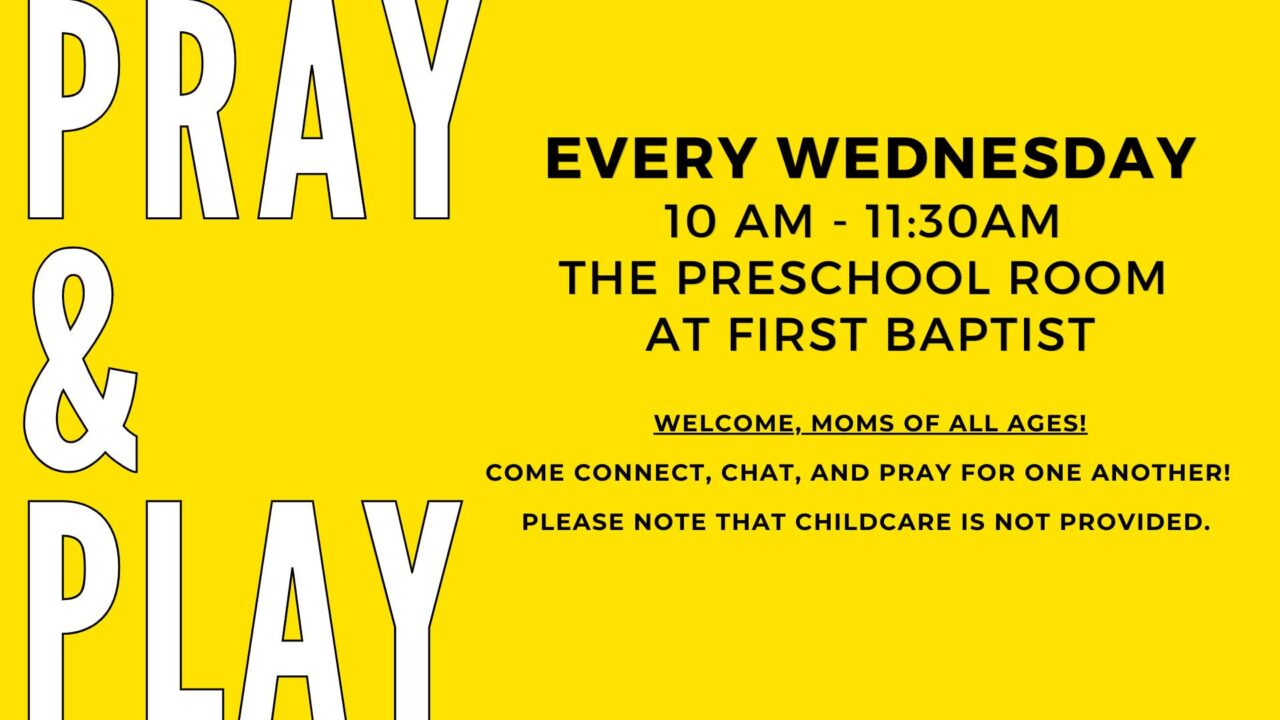 PRAY
&
PLAY

EVERY WEDNESDAY
10 AM - 11:30AM
THE PRESCHOOL ROOM
AT FIRST BAPTIST

WELCOME, MOMS OF ALL AGES!
COME CONNECT, CHAT, AND PRAY FOR ONE ANOTHER!
PLEASE NOTE THAT CHILDCARE IS NOT PROVIDED.